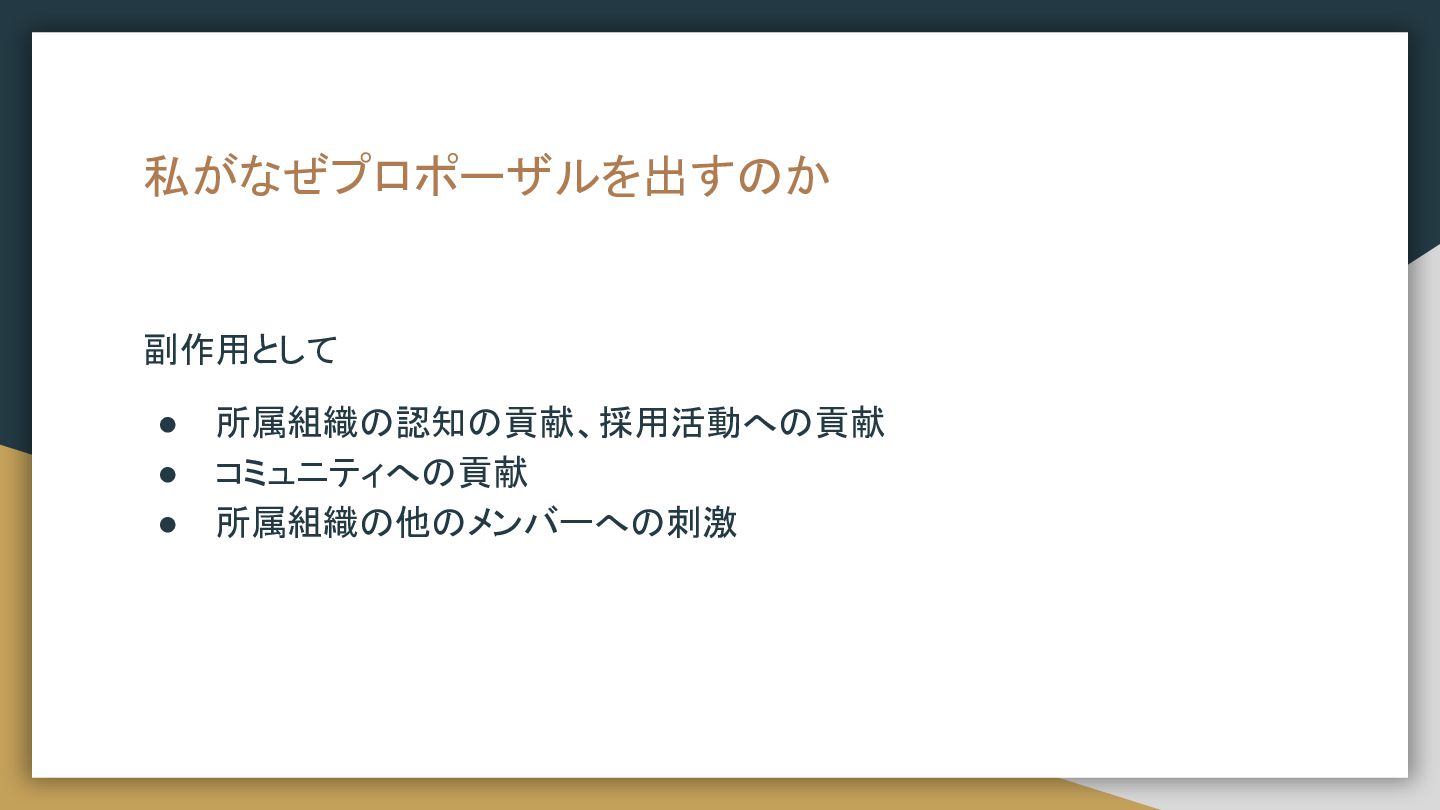 私がなぜプロポーザルを出すのか

副作用として

● 所属組織の認知の貢献、採用活動への貢献
● コミュニティへの貢献
● 所属組織の他のメンバーへの刺激